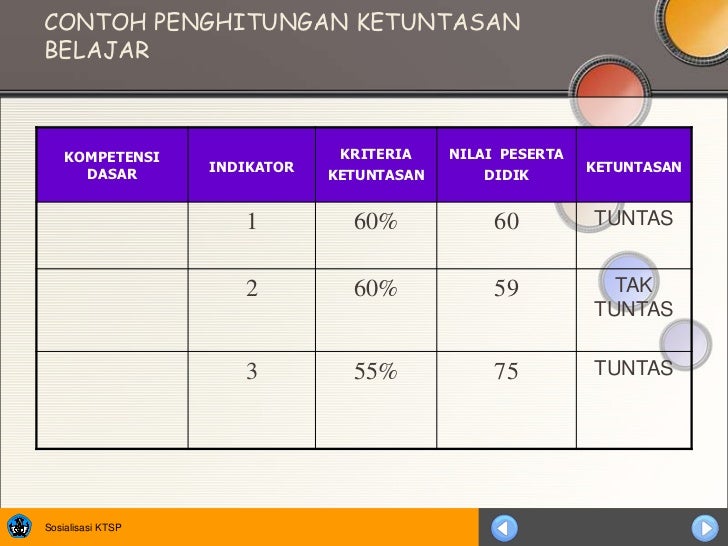 CONTOH PENGHITUNGAN KETUNTASAN BELAJAR

| KOMPETENSI DASAR | INDIKATOR | KRITERIA KETUNTASAN | NILAI PESERTA DIDIK | KETUNTASAN |
|---|---|---|---|---|
| | 1 | 60% | 60 | TUNTAS |
| | 2 | 60% | 59 | TAK TUNTAS |
| | 3 | 55% | 75 | TUNTAS |

Sosialisasi KTSP